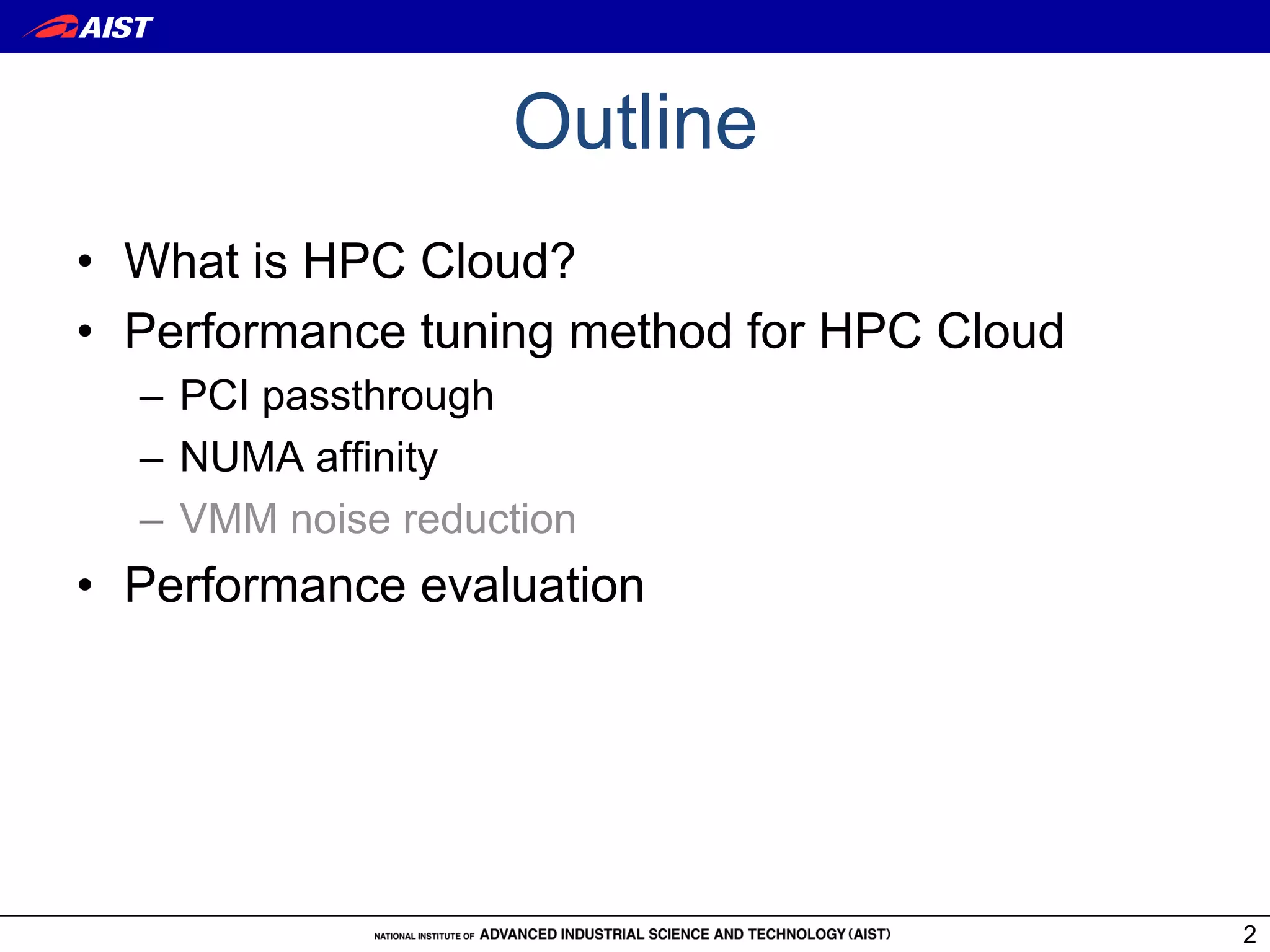 AIST

Outline

• What is HPC Cloud?
• Performance tuning method for HPC Cloud
– PCI passthrough
– NUMA affinity
– VMM noise reduction
• Performance evaluation

NATIONAL INSTITUTE OF ADVANCED INDUSTRIAL SCIENCE AND TECHNOLOGY (AIST)

2